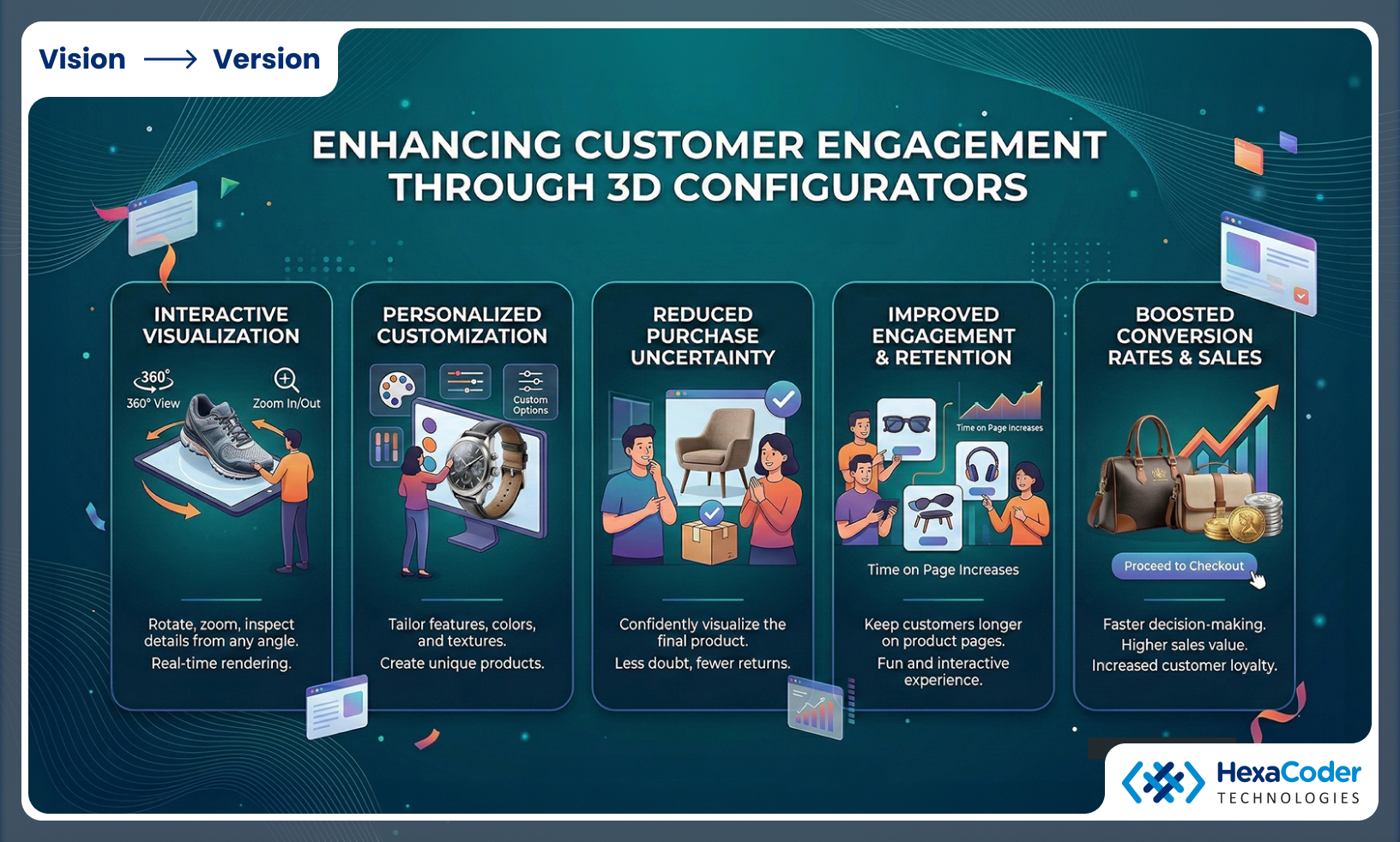 Vision ⟶ Version

ENHANCING CUSTOMER ENGAGEMENT THROUGH 3D CONFIGURATORS

INTERACTIVE VISUALIZATION

360°
360° View
Zoom In/Out

Rotate, zoom, inspect details from any angle.
Real-time rendering.

PERSONALIZED CUSTOMIZATION

Custom Options

Tailor features, colors, and textures.
Create unique products.

REDUCED PURCHASE UNCERTAINTY

Confidently visualize the final product.
Less doubt, fewer returns.

IMPROVED ENGAGEMENT & RETENTION

Time on Page Increases

Time on Page Increases

Keep customers longer on product pages.
Fun and interactive experience.

BOOSTED CONVERSION RATES & SALES

Proceed to Checkout

Faster decision-making.
Higher sales value.
Increased customer loyalty.

HexaCoder
TECHNOLOGIES